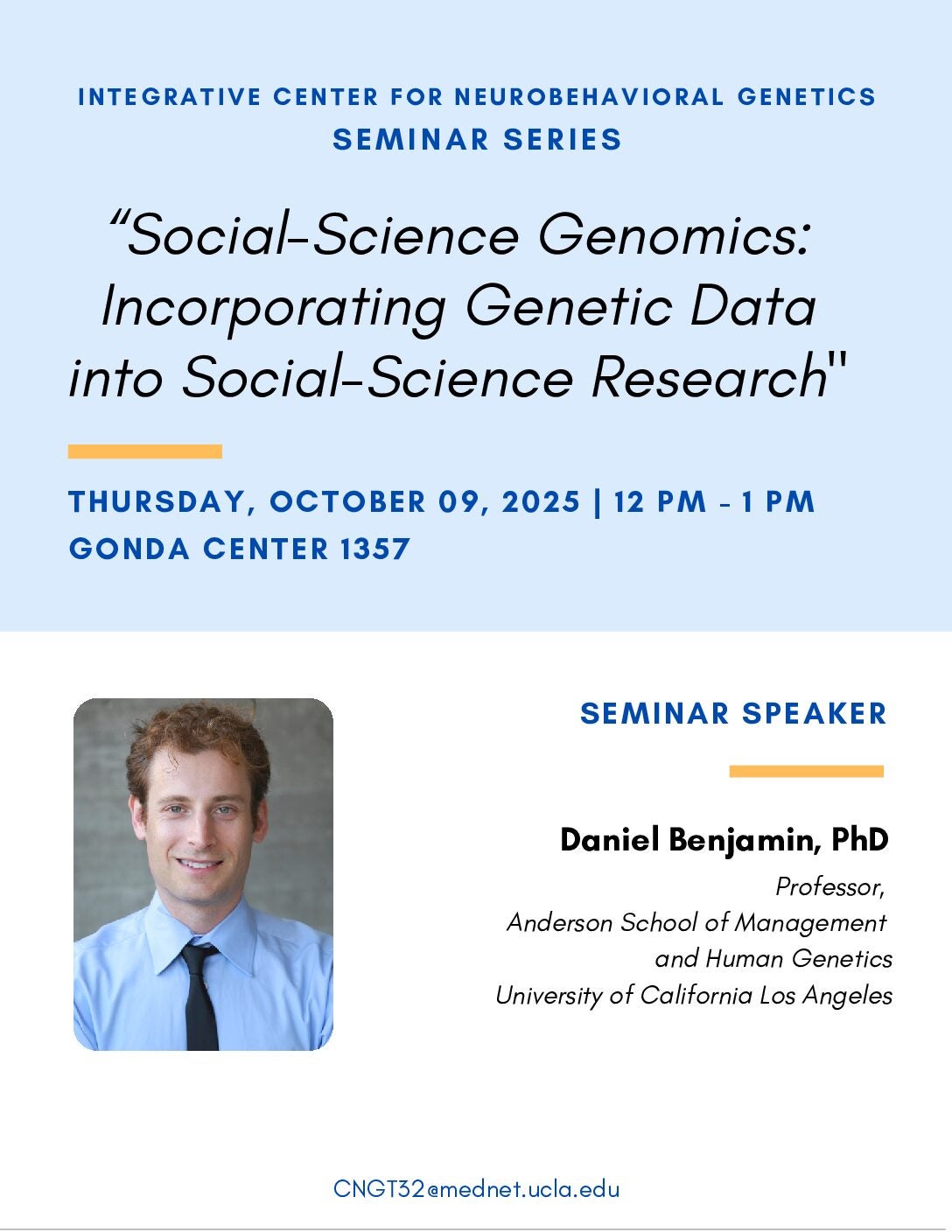 INTEGRATIVE CENTER FOR NEUROBEHAVIORAL GENETICS
SEMINAR SERIES

“Social-Science Genomics: Incorporating Genetic Data into Social-Science Research"

THURSDAY, OCTOBER 09, 2025 | 12 PM - 1 PM
GONDA CENTER 1357

SEMINAR SPEAKER

Daniel Benjamin, PhD
Professor, Anderson School of Management and Human Genetics
University of California Los Angeles

CNGT32@mednet.ucla.edu